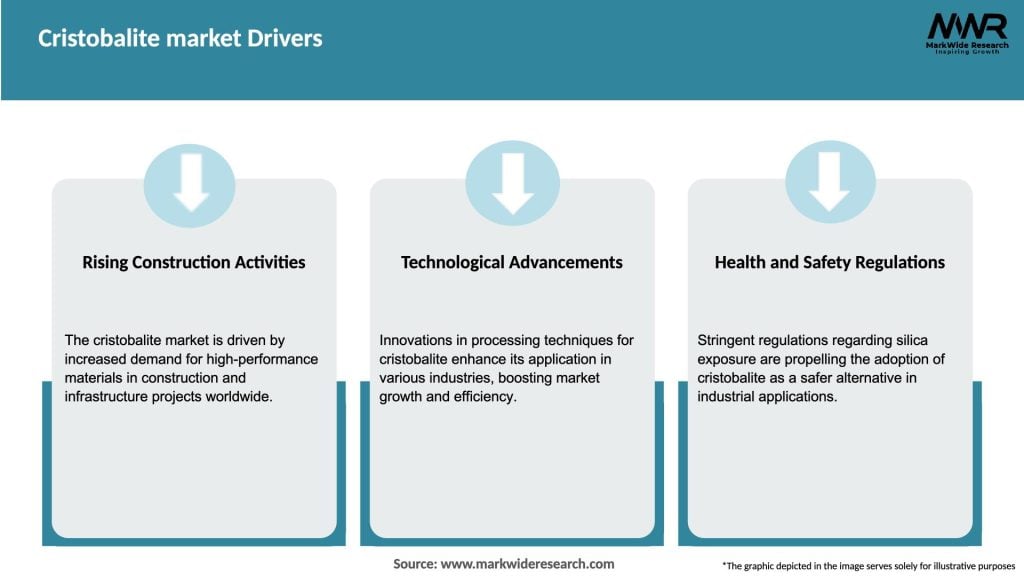 Cristobalite market Drivers

MWR
MarkWide Research
Inspiring Growth

Rising Construction Activities

The cristobalite market is driven by increased demand for high-performance materials in construction and infrastructure projects worldwide.

Technological Advancements

Innovations in processing techniques for cristobalite enhance its application in various industries, boosting market growth and efficiency.

Health and Safety Regulations

Stringent regulations regarding silica exposure are propelling the adoption of cristobalite as a safer alternative in industrial applications.

Source: www.markwideresearch.com

*The graphic depicted in the image serves solely for illustrative purposes